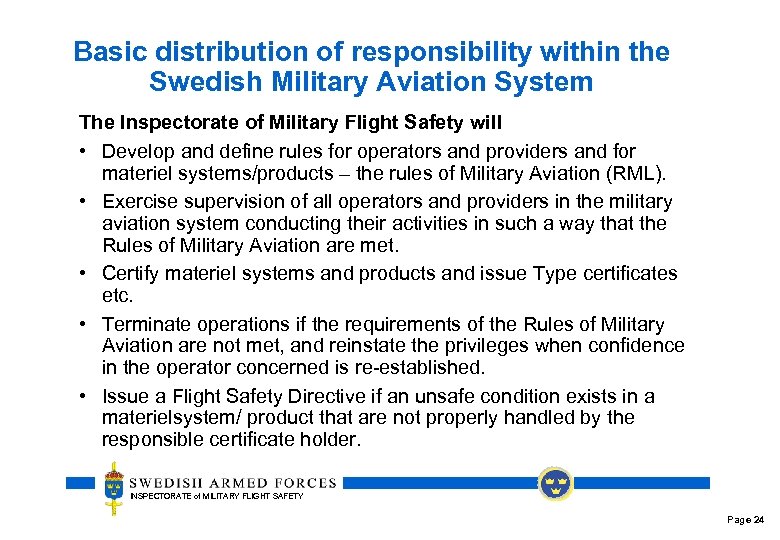 Basic distribution of responsibility within the Swedish Military Aviation System

The Inspectorate of Military Flight Safety will

• Develop and define rules for operators and providers and for materiel systems/products – the rules of Military Aviation (RML).

• Exercise supervision of all operators and providers in the military aviation system conducting their activities in such a way that the Rules of Military Aviation are met.

• Certify materiel systems and products and issue Type certificates etc.

• Terminate operations if the requirements of the Rules of Military Aviation are not met, and reinstate the privileges when confidence in the operator concerned is re-established.

• Issue a Flight Safety Directive if an unsafe condition exists in a materielsystem/ product that are not properly handled by the responsible certificate holder.

SWEDISH ARMED FORCES
INSPECTORATE of MILITARY FLIGHT SAFETY

Page 24